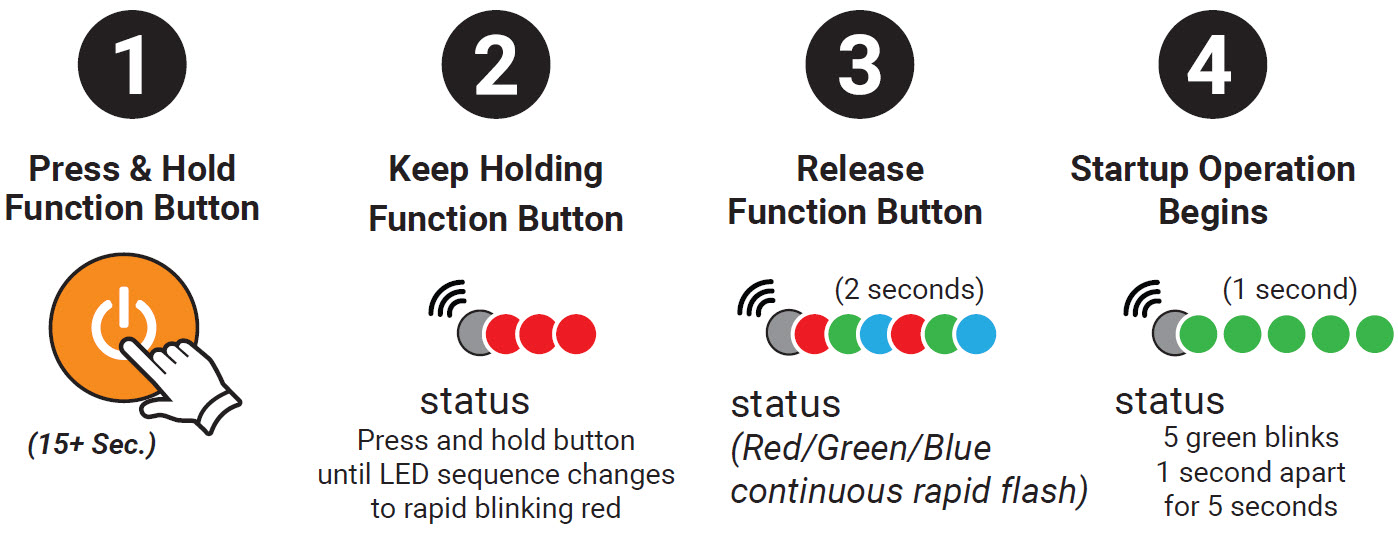 1

Press & Hold Function Button

(15+ Sec.)

2

Keep Holding Function Button

status
Press and hold button until LED sequence changes to rapid blinking red

3

Release Function Button

(2 seconds)

status
(Red/Green/Blue continuous rapid flash)

4

Startup Operation Begins

(1 second)

status
5 green blinks
1 second apart
for 5 seconds